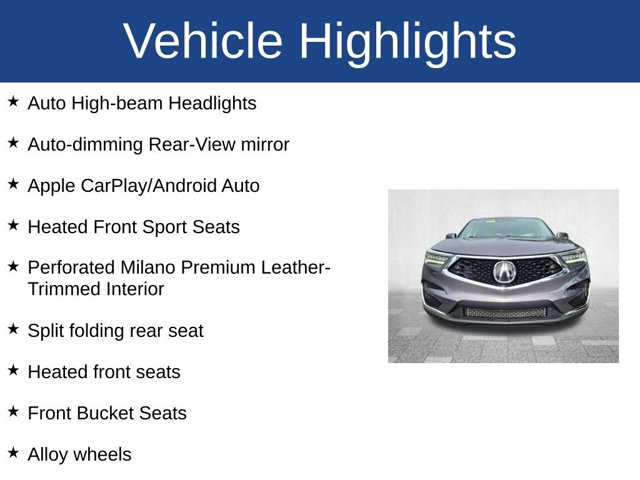 Vehicle Highlights

★ Auto High-beam Headlights

★ Auto-dimming Rear-View mirror

★ Apple CarPlay/Android Auto

★ Heated Front Sport Seats

★ Perforated Milano Premium Leather-Trimmed Interior

★ Split folding rear seat

★ Heated front seats

★ Front Bucket Seats

★ Alloy wheels